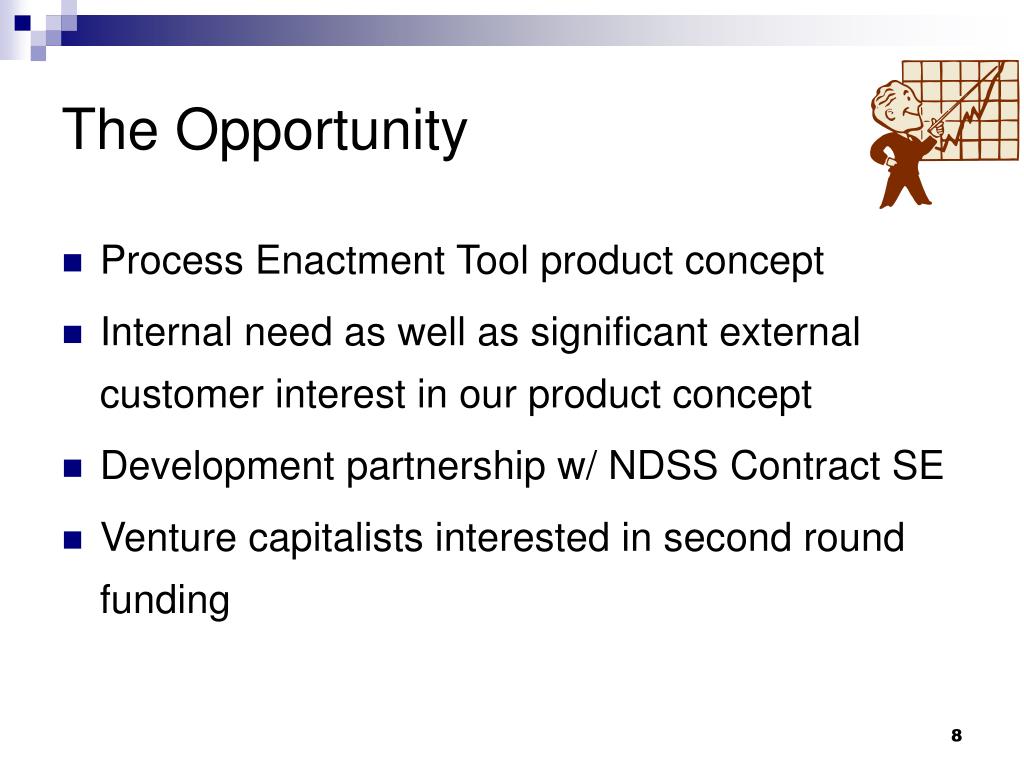 The Opportunity

- Process Enactment Tool product concept
- Internal need as well as significant external customer interest in our product concept
- Development partnership w/ NDSS Contract SE
- Venture capitalists interested in second round funding

8